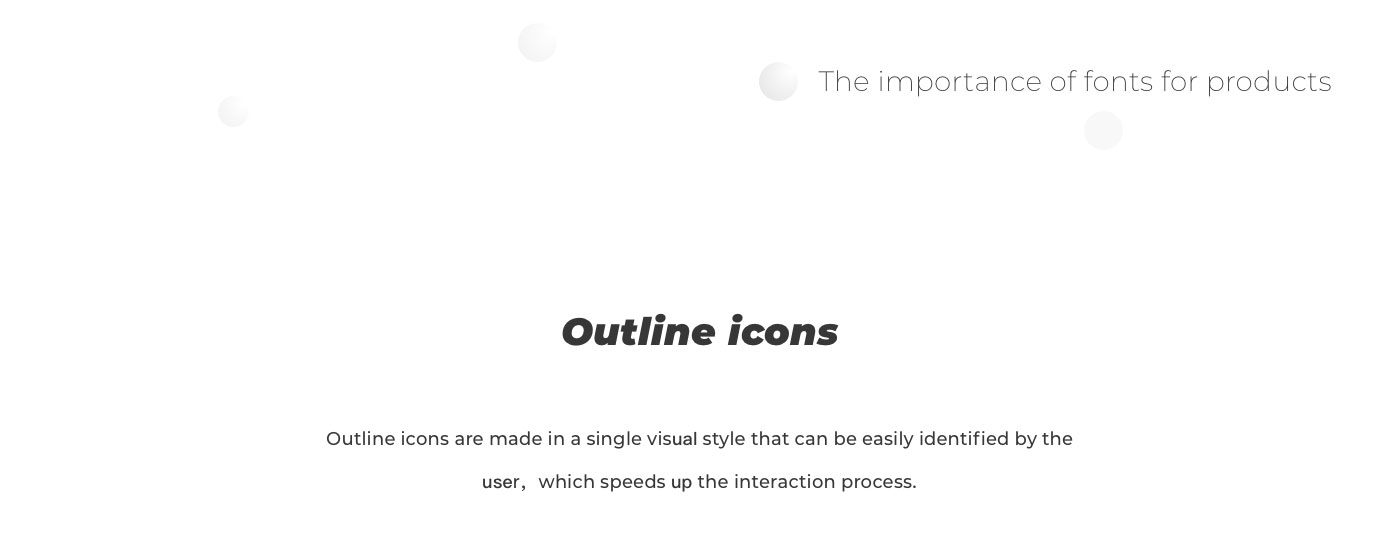 The importance of fonts for products

Outline icons

Outline icons are made in a single visual style that can be easily identified by the user，which speeds up the interaction process.